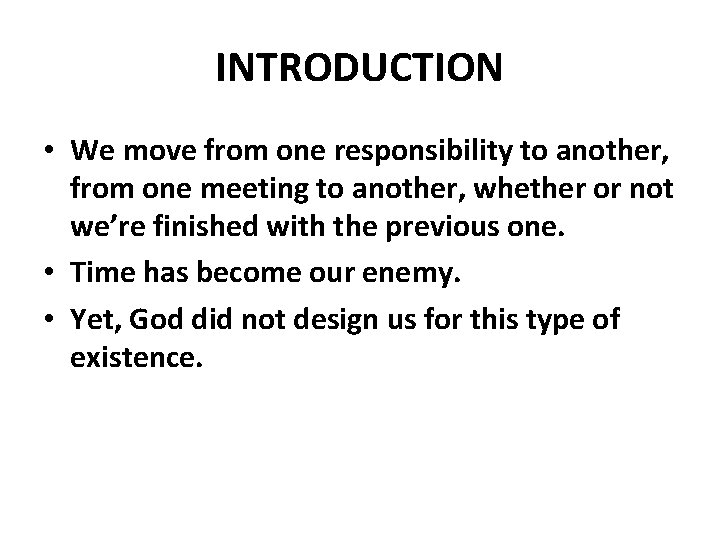 INTRODUCTION

• We move from one responsibility to another, from one meeting to another, whether or not we’re finished with the previous one.

• Time has become our enemy.

• Yet, God did not design us for this type of existence.